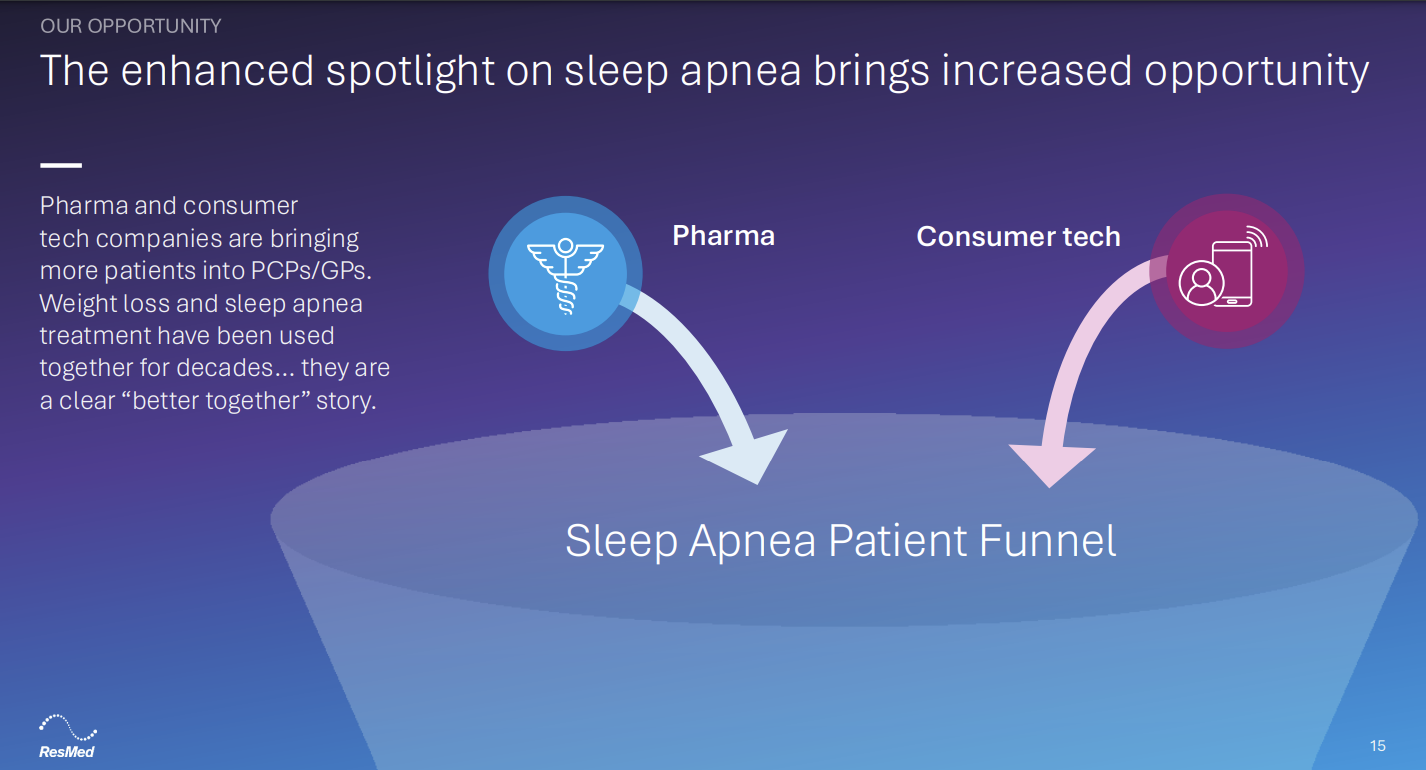 OUR OPPORTUNITY

The enhanced spotlight on sleep apnea brings increased opportunity

Pharma and consumer tech companies are bringing more patients into PCPs/GPs. Weight loss and sleep apnea treatment have been used together for decades… they are a clear “better together” story.

Pharma

Consumer tech

Sleep Apnea Patient Funnel

ResMed

15